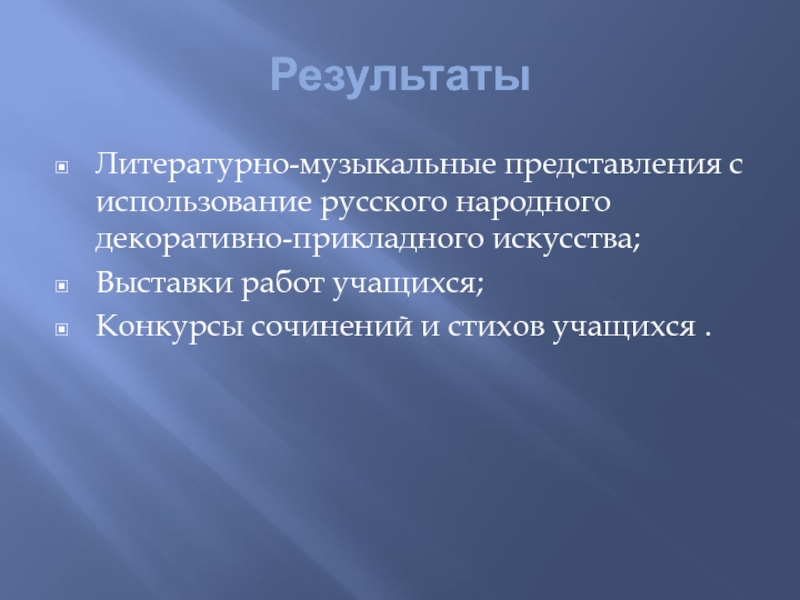 Результаты

Литературно-музыкальные представления с использование русского народного декоративно-прикладного искусства;

Выставки работ учащихся;

Конкурсы сочинений и стихов учащихся .